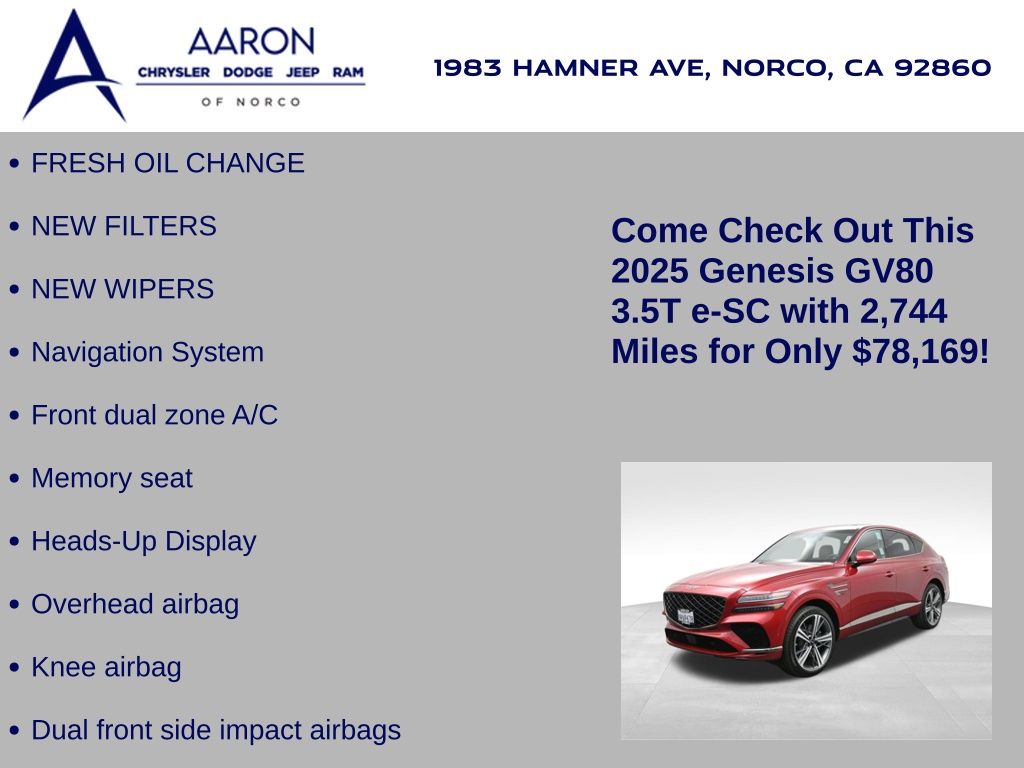 AARON
CHRYSLER DODGE JEEP RAM
OF NORCO

1983 HAMNER AVE, NORCO, CA 92860

• FRESH OIL CHANGE
• NEW FILTERS
• NEW WIPERS
• Navigation System
• Front dual zone A/C
• Memory seat
• Heads-Up Display
• Overhead airbag
• Knee airbag
• Dual front side impact airbags

Come Check Out This 2025 Genesis GV80 3.5T e-SC with 2,744 Miles for Only $78,169!